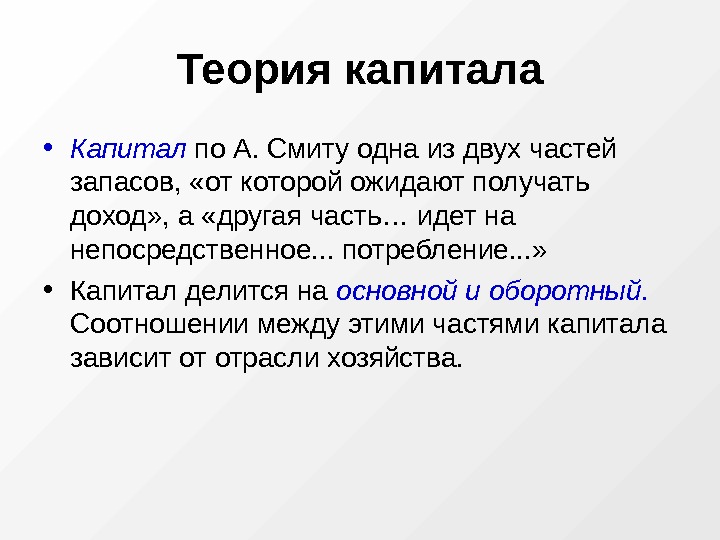 Теория капитала

• Капитал по А. Смиту одна из двух частей запасов, «от которой ожидают получать доход», а «другая часть… идет на непосредственное... потребление...»

• Капитал делится на основной и оборотный. Соотношении между этими частями капитала зависит от отрасли хозяйства.